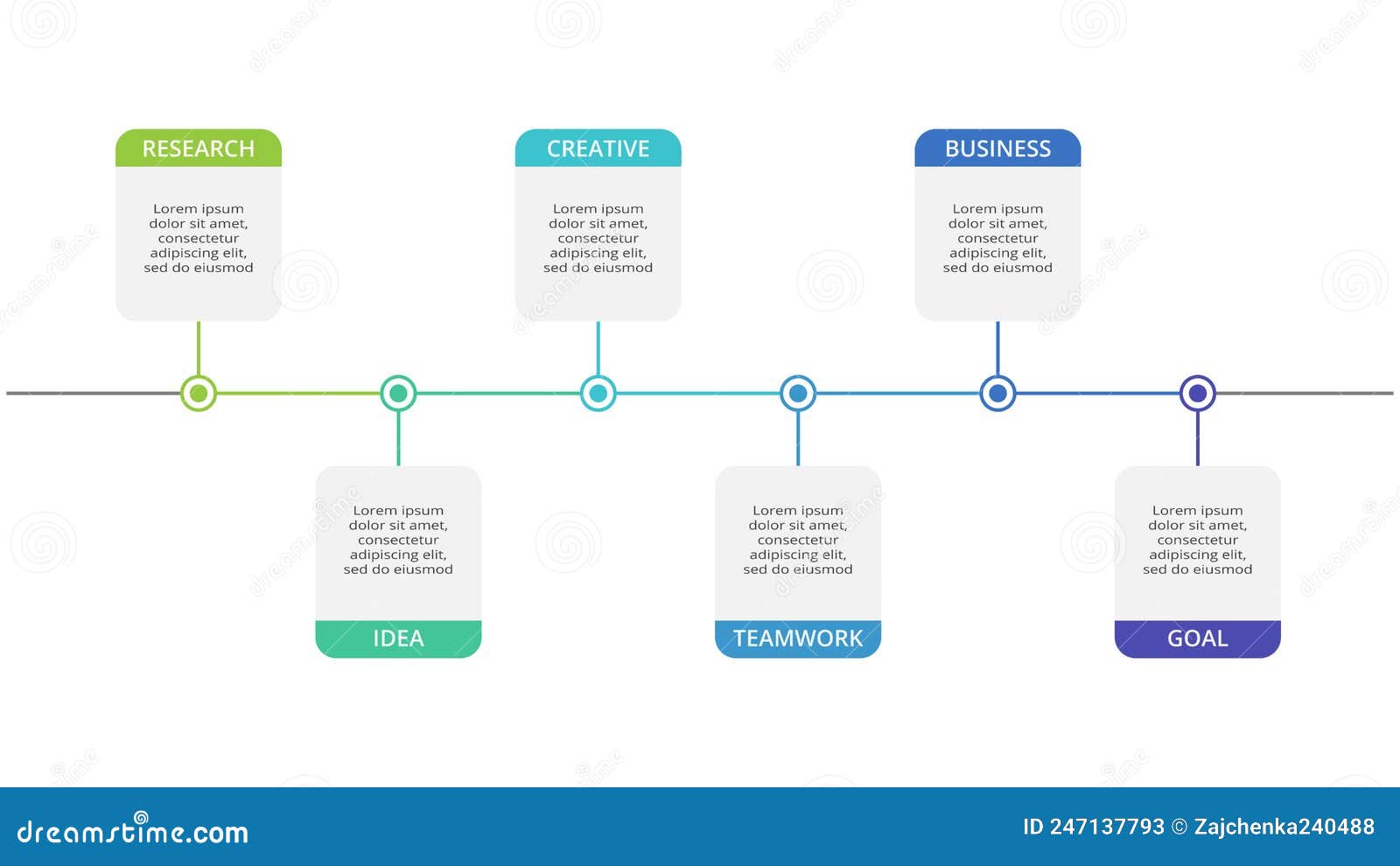 RESEARCH

Lorem ipsum dolor sit amet, consectetur adipiscing elit, sed do eiusmod

CREATIVE

Lorem ipsum dolor sit amet, consectetur adipiscing elit, sed do eiusmod

BUSINESS

Lorem ipsum dolor sit amet, consectetur adipiscing elit, sed do eiusmod

Lorem ipsum dolor sit amet, consectetur adipiscing elit, sed do eiusmod

IDEA

Lorem ipsum dolor sit amet, consectetur adipiscing elit, sed do eiusmod

TEAMWORK

Lorem ipsum dolor sit amet, consectetur adipiscing elit, sed do eiusmod

GOAL

dreamstime.com

ID 247137793 © Zajchenka240488